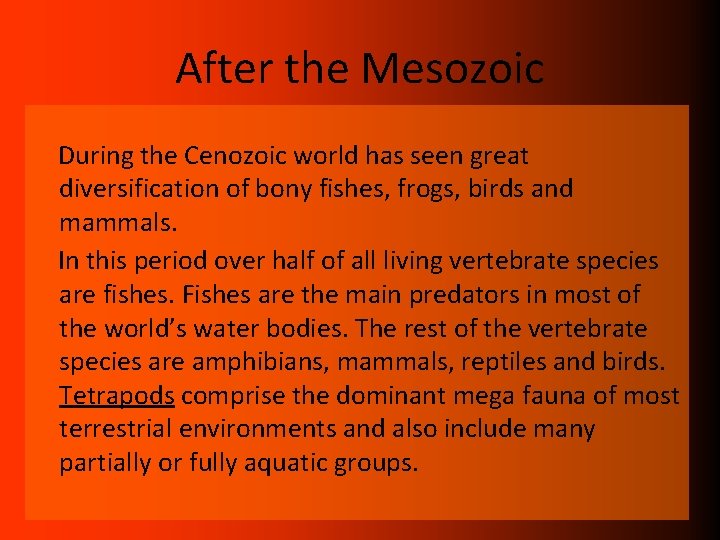 After the Mesozoic

During the Cenozoic world has seen great diversification of bony fishes, frogs, birds and mammals.

In this period over half of all living vertebrate species are fishes. Fishes are the main predators in most of the world's water bodies. The rest of the vertebrate species are amphibians, mammals, reptiles and birds. Tetrapods comprise the dominant mega fauna of most terrestrial environments and also include many partially or fully aquatic groups.